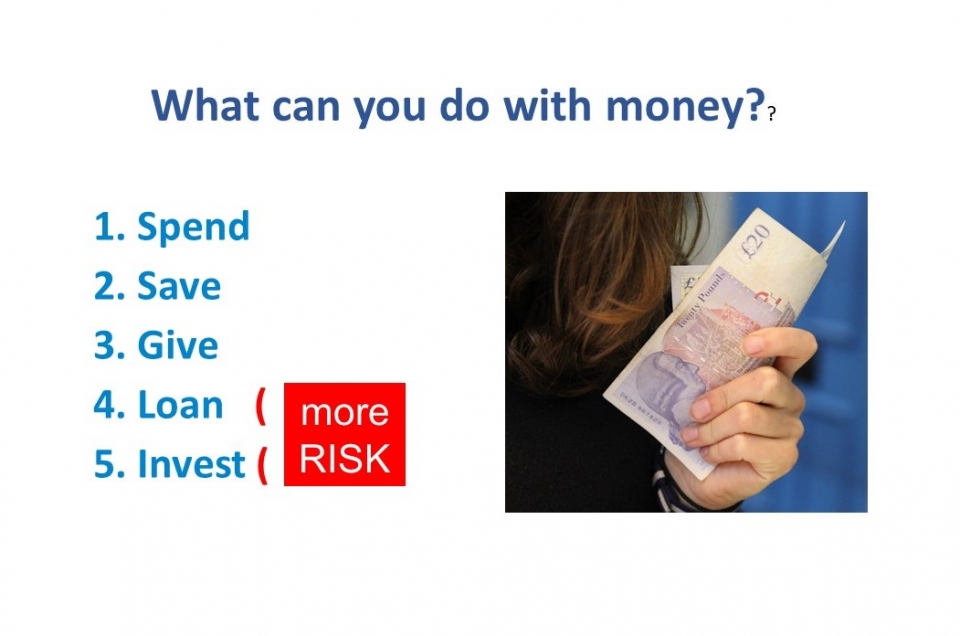 What can you do with money??

1. Spend
2. Save
3. Give
4. Loan (
5. Invest (

more RISK

£20
Twenty Pounds